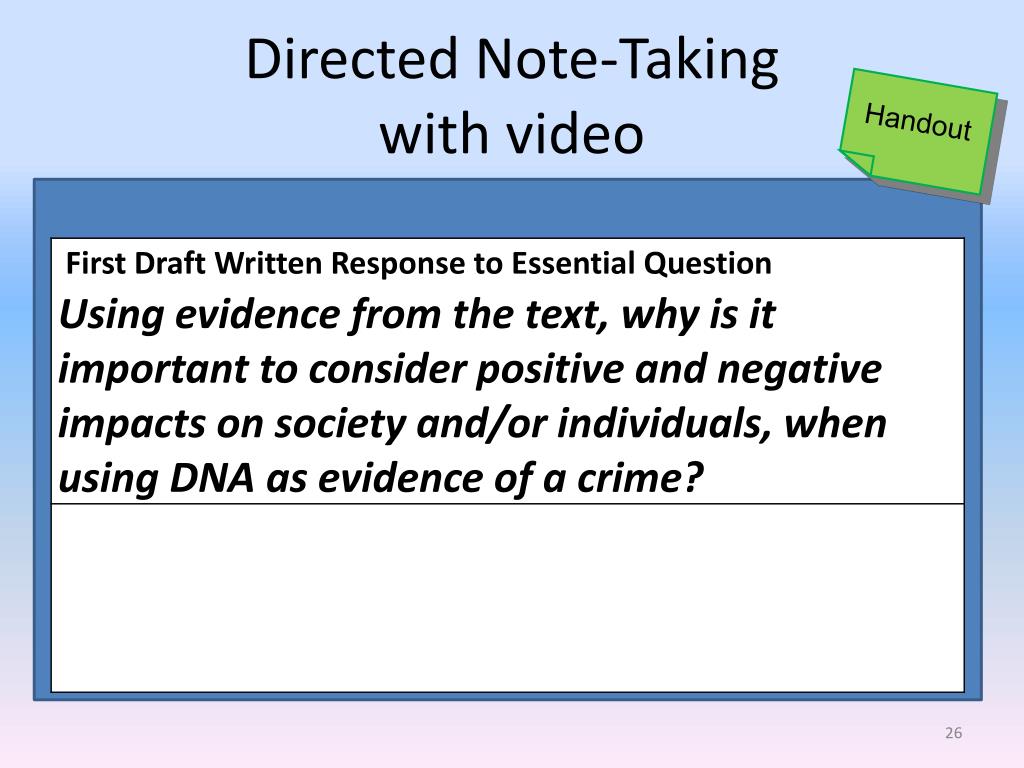 Directed Note-Taking with video

Handout

First Draft Written Response to Essential Question
Using evidence from the text, why is it important to consider positive and negative impacts on society and/or individuals, when using DNA as evidence of a crime?

26